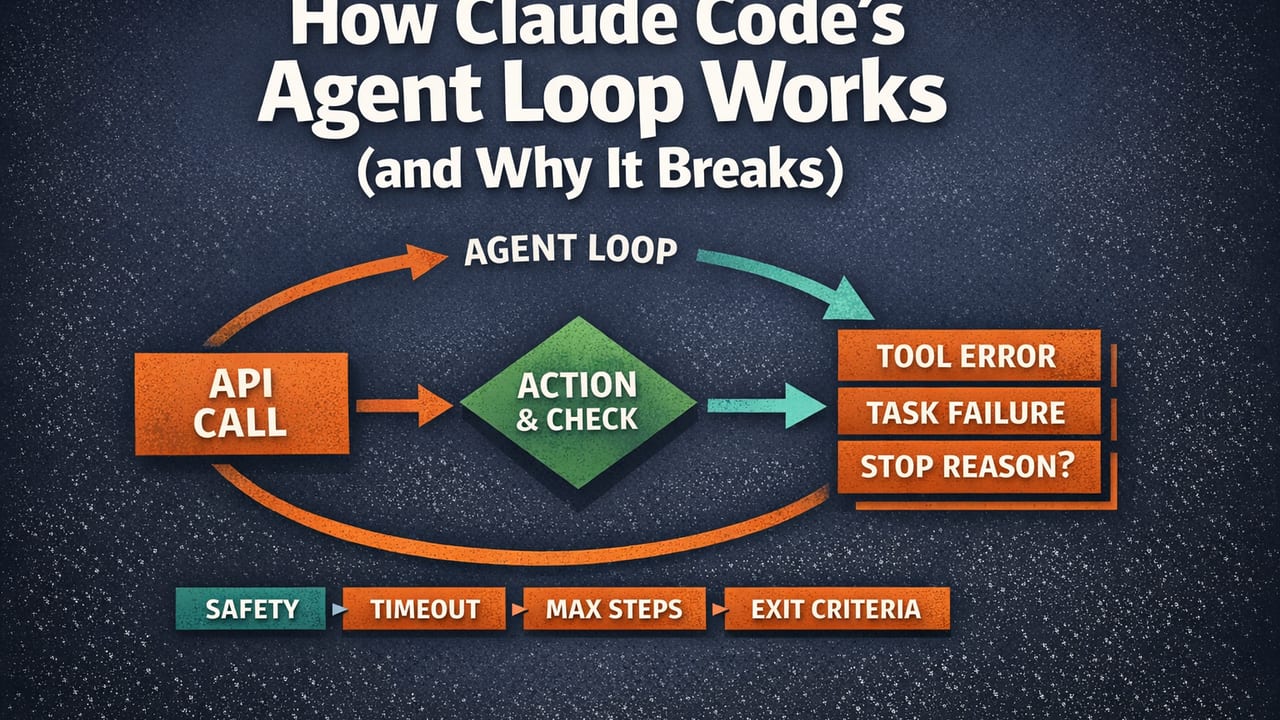 How Claude Code's
Agent Loop Works
(and Why It Breaks)

AGENT LOOP

API CALL

ACTION & CHECK

TOOL ERROR

TASK FAILURE

STOP REASON?

SAFETY

TIMEOUT

MAX STEPS

EXIT CRITERIA